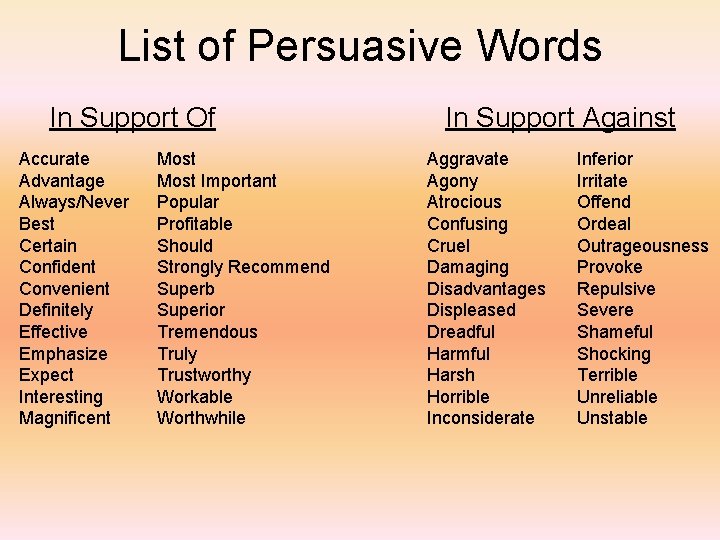 List of Persuasive Words

In Support Of

Accurate
Advantage
Always/Never
Best
Certain
Confident
Convenient
Definitely
Effective
Emphasize
Expect
Interesting
Magnificent

Most
Most Important
Popular
Profitable
Should
Strongly Recommend
Superb
Superior
Tremendous
Truly
Trustworthy
Workable
Worthwhile

In Support Against

Aggravate
Agony
Atrocious
Confusing
Cruel
Damaging
Disadvantages
Displeased
Dreadful
Harmful
Harsh
Horrible
Inconsiderate

Inferior
Irritate
Offend
Ordeal
Outrageousness
Provoke
Repulsive
Severe
Shameful
Shocking
Terrible
Unreliable
Unstable